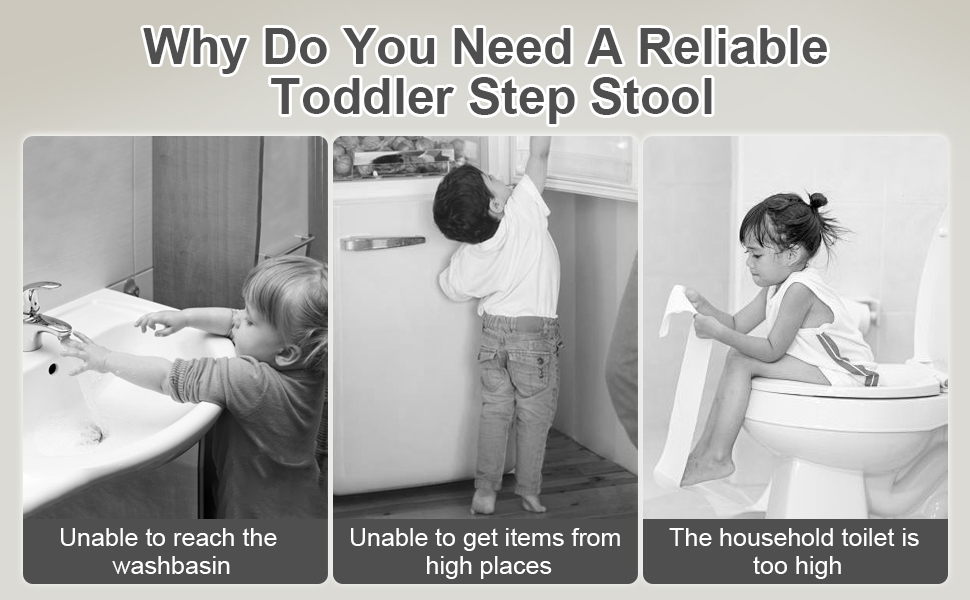 Why Do You Need A Reliable Toddler Step Stool

Unable to reach the washbasin

Unable to get items from high places

The household toilet is too high